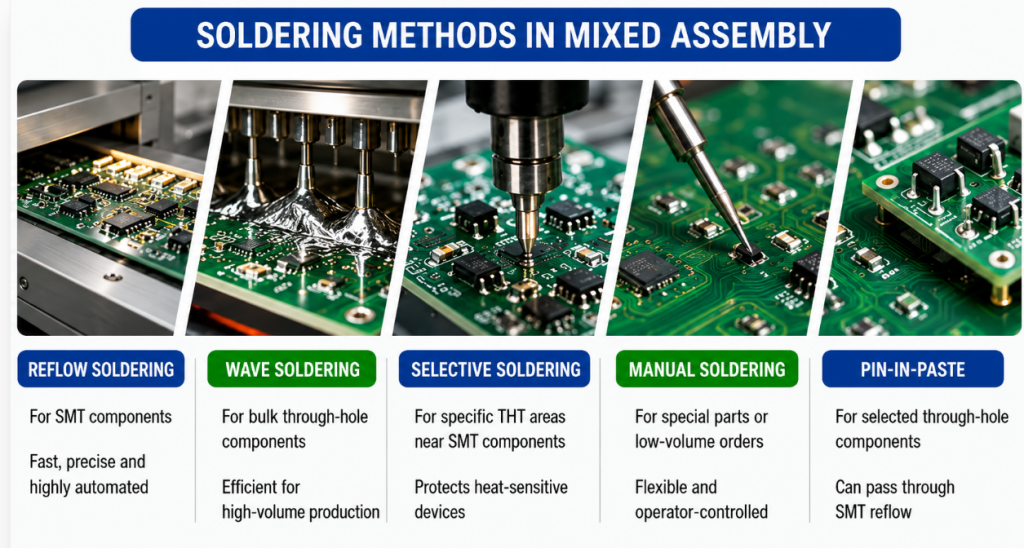 SOLDERING METHODS IN MIXED ASSEMBLY

REFLOW SOLDERING

For SMT components

Fast, precise and highly automated

WAVE SOLDERING

For bulk through-hole components

Efficient for high-volume production

SELECTIVE SOLDERING

For specific THT areas near SMT components

Protects heat-sensitive devices

MANUAL SOLDERING

For special parts or low-volume orders

Flexible and operator-controlled

PIN-IN-PASTE

For selected through-hole components

Can pass through SMT reflow